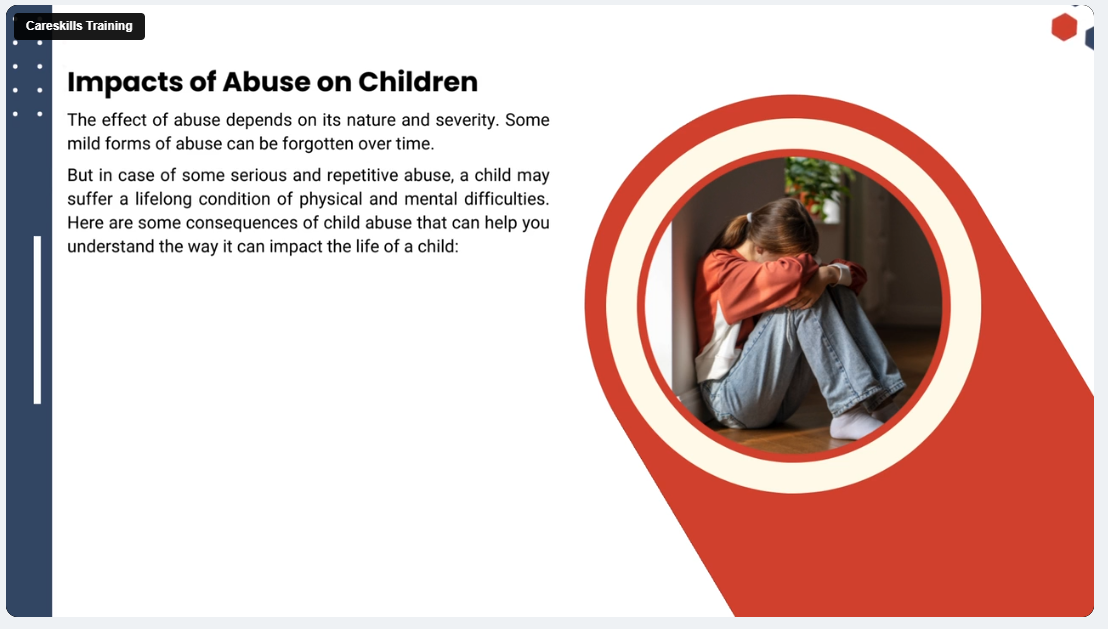 Careskills Training

Impacts of Abuse on Children

The effect of abuse depends on its nature and severity. Some mild forms of abuse can be forgotten over time.

But in case of some serious and repetitive abuse, a child may suffer a lifelong condition of physical and mental difficulties. Here are some consequences of child abuse that can help you understand the way it can impact the life of a child: